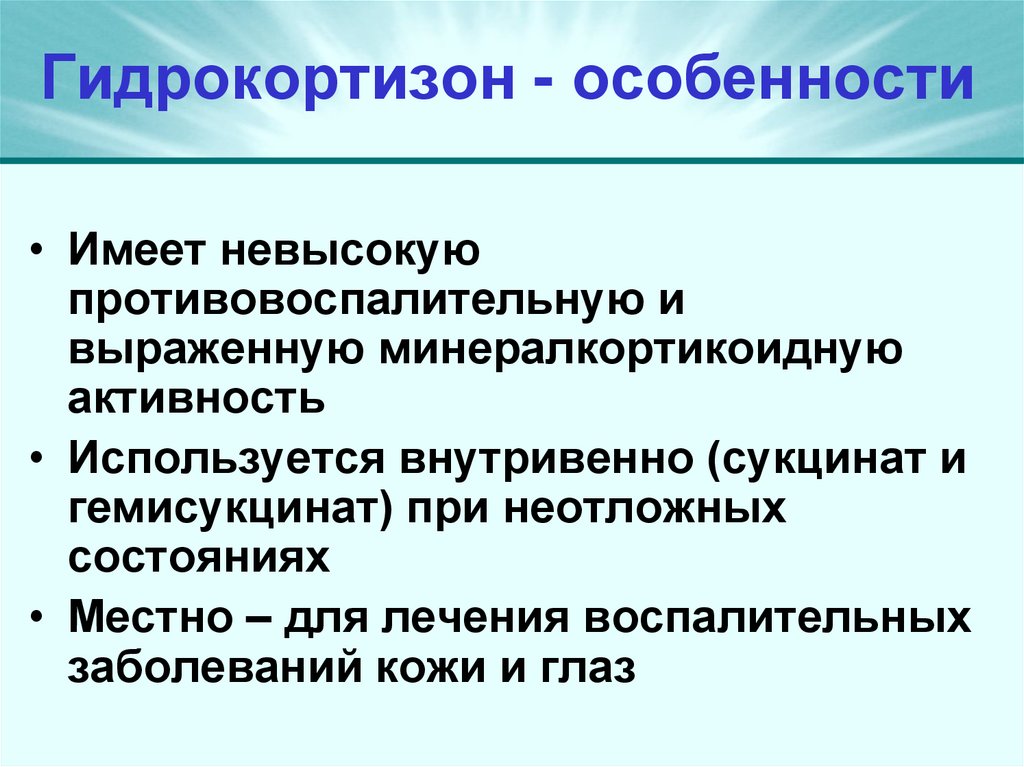 Гидрокортизон - особенности

• Имеет невысокую противовоспалительную и выраженную минералкортикоидную активность
• Используется внутривенно (сукцинат и гемисукцинат) при неотложных состояниях
• Местно – для лечения воспалительных заболеваний кожи и глаз